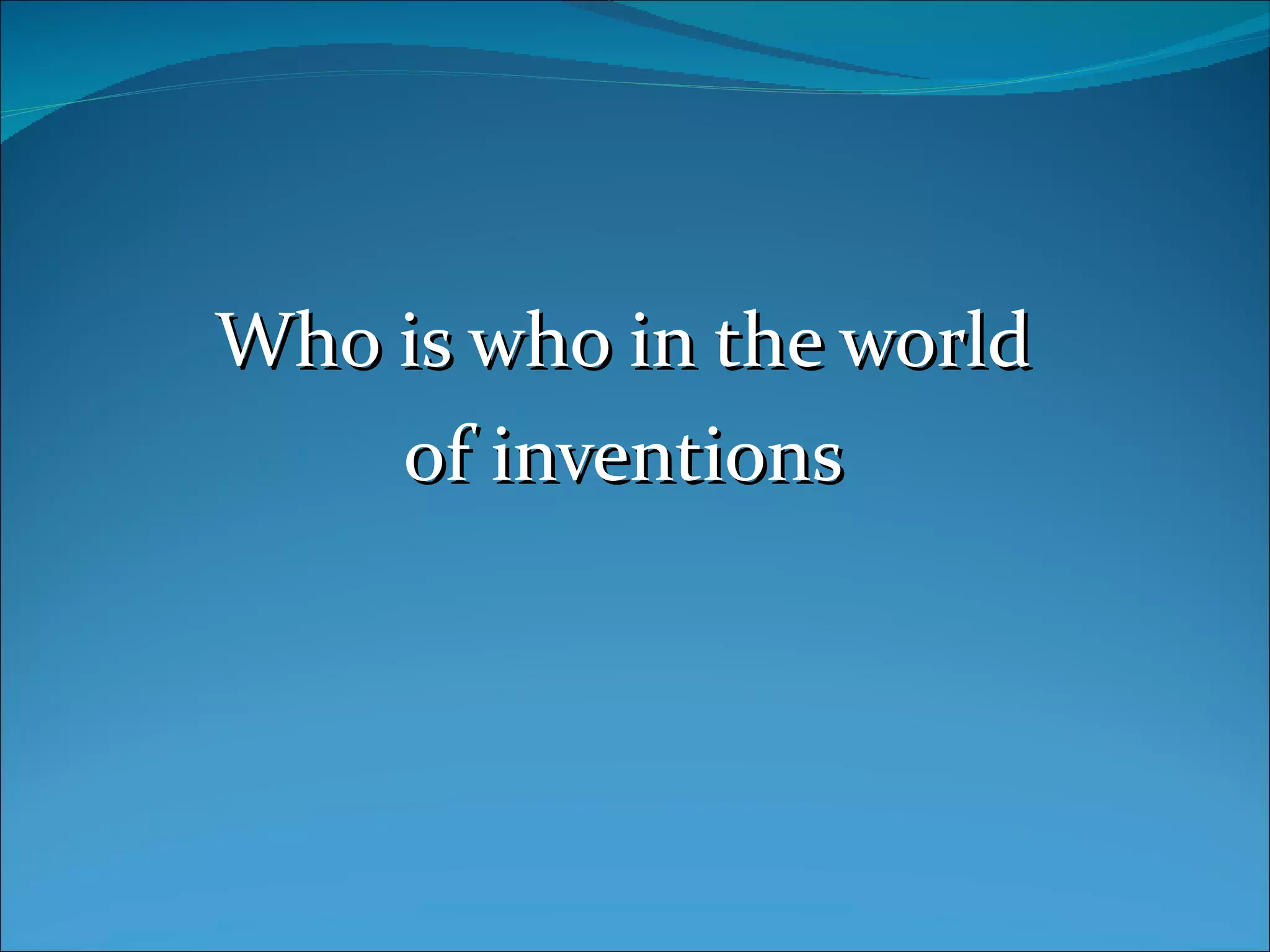 Who is who in the world of inventions